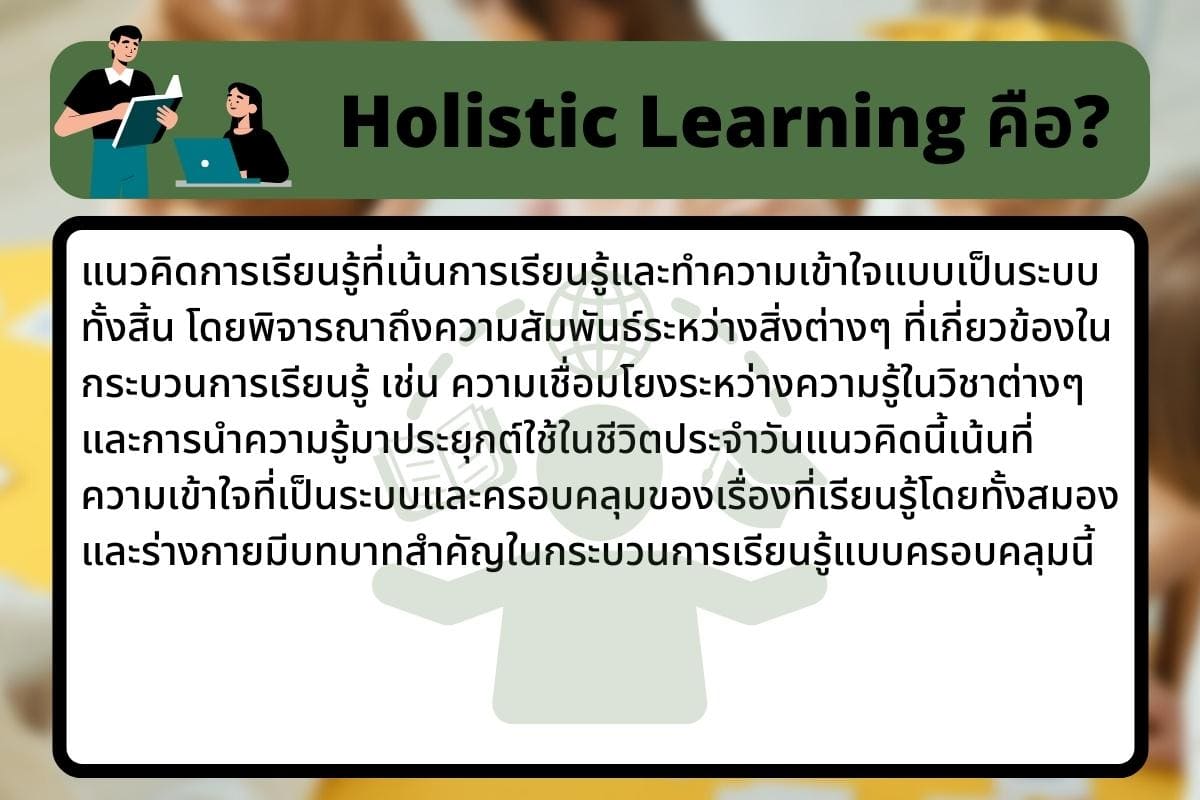 Holistic Learning คือ?

แนวคิดการเรียนรู้ที่เน้นการเรียนรู้และทำความเข้าใจแบบเป็นระบบทั้งสิ้น โดยพิจารณาถึงความสัมพันธ์ระหว่างสิ่งต่างๆ ที่เกี่ยวข้องในกระบวนการเรียนรู้ เช่น ความเชื่อมโยงระหว่างความรู้ในวิชาต่างๆ และการนำความรู้มาประยุกต์ใช้ในชีวิตประจำวันแนวคิดนี้เน้นที่ความเข้าใจที่เป็นระบบและครอบคลุมของเรื่องที่เรียนรู้โดยทั้งสมองและร่างกายมีบทบาทสำคัญในกระบวนการเรียนรู้แบบครอบคลุมนี้